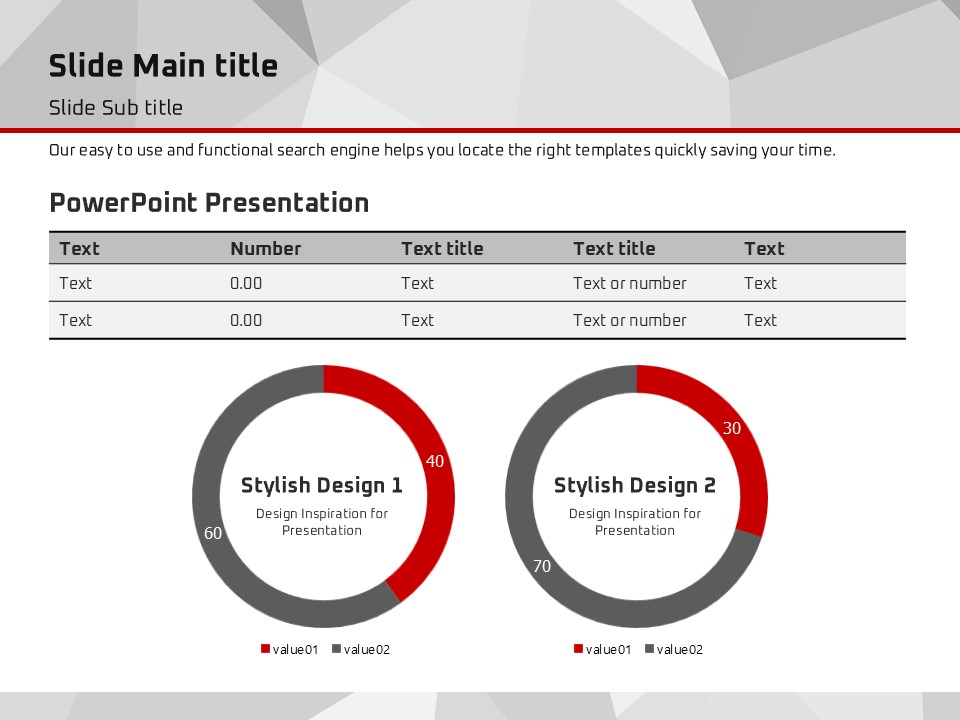 Slide Main title

Slide Sub title

Our easy to use and functional search engine helps you locate the right templates quickly saving your time.

PowerPoint Presentation

| Text | Number | Text title | Text title | Text |
|---|---|---|---|---|
| Text | 0.00 | Text | Text or number | Text |
| Text | 0.00 | Text | Text or number | Text |

40

60

Stylish Design 1

Design Inspiration for Presentation

value01 value02

30

70

Stylish Design 2

Design Inspiration for Presentation

value01 value02